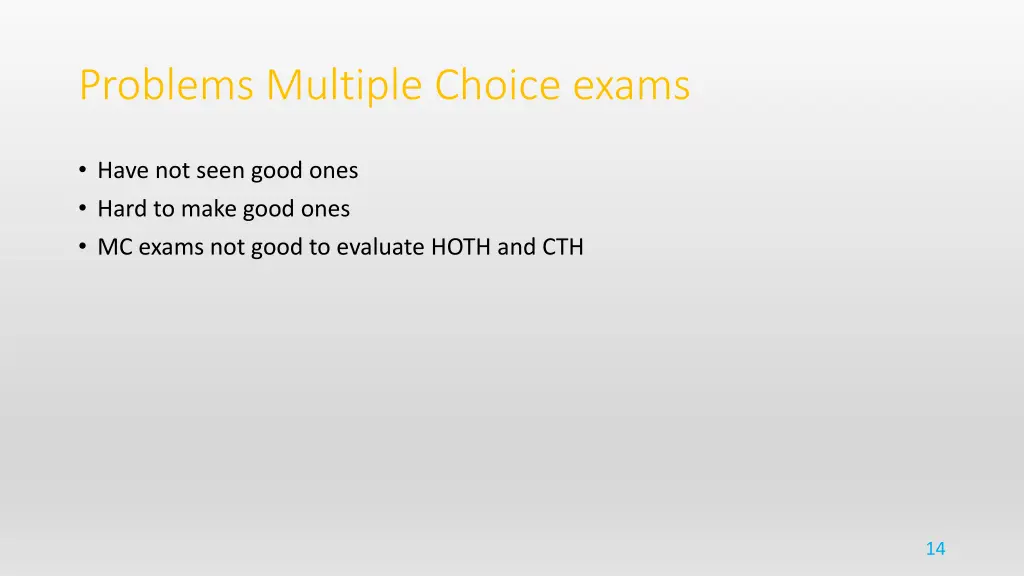 Problems Multiple Choice exams

• Have not seen good ones
• Hard to make good ones
• MC exams not good to evaluate HOTH and CTH

14